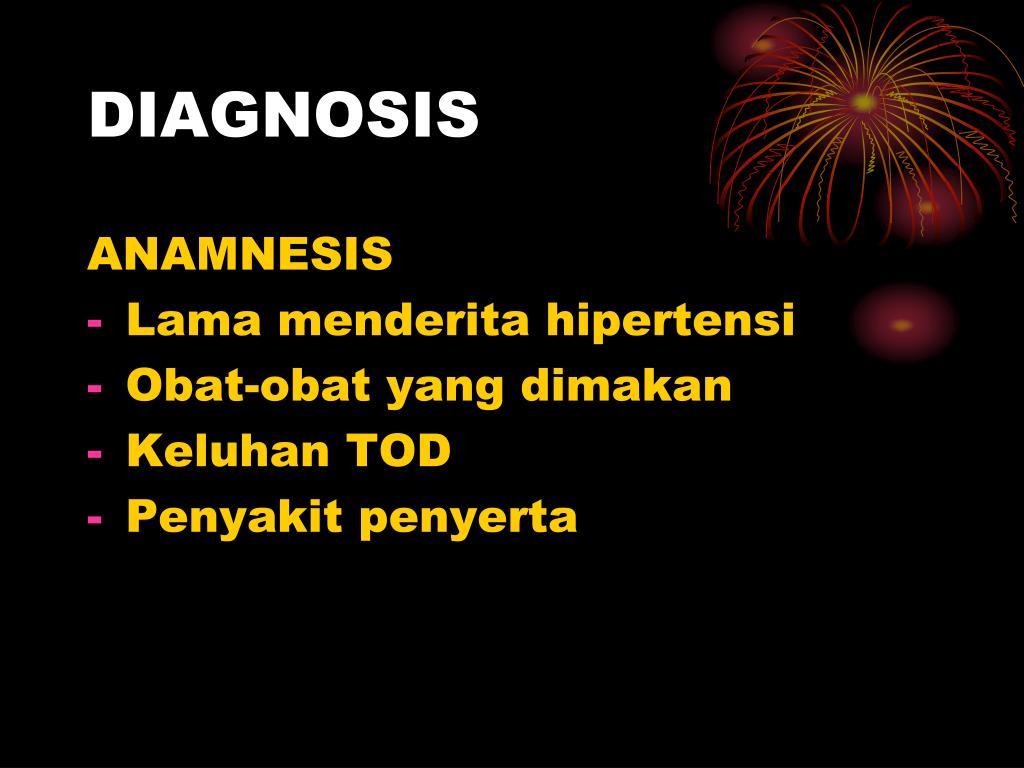 DIAGNOSIS

ANAMNESIS
- Lama menderita hipertensi
- Obat-obat yang dimakan
- Keluhan TOD
- Penyakit penyerta